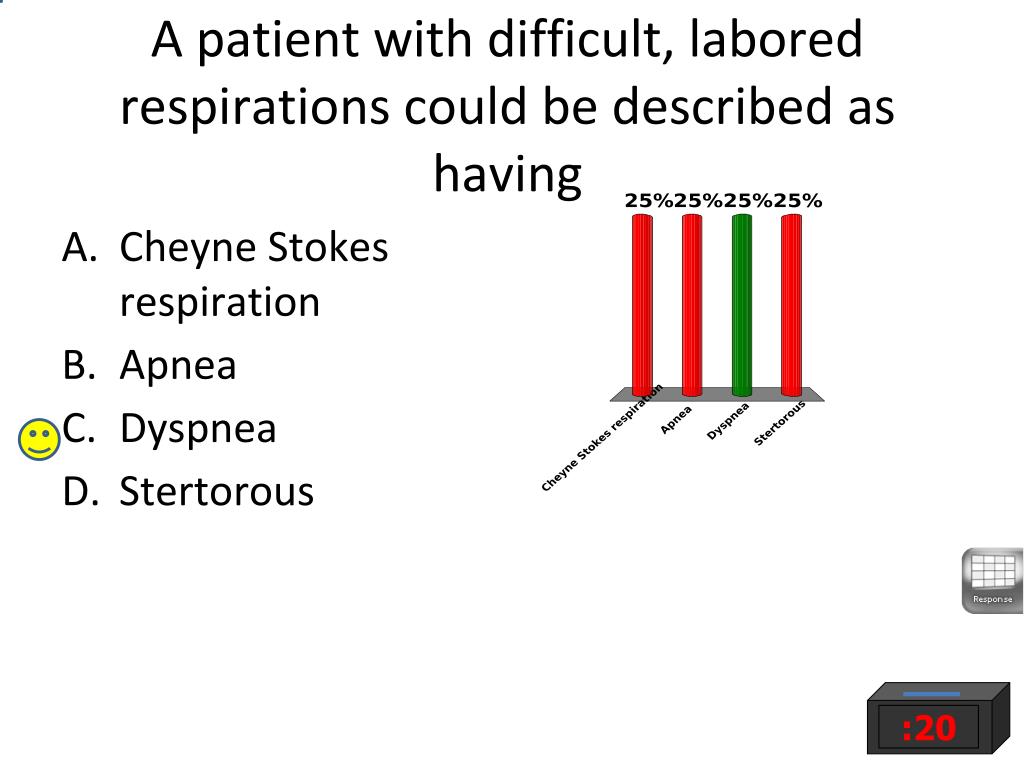 A patient with difficult, labored respirations could be described as having

A. Cheyne Stokes respiration
B. Apnea
C. Dyspnea
D. Stertorous

25% 25% 25% 25%

Cheyne Stokes respiration
Apnea
Dyspnea
Stertorous

Response

:20